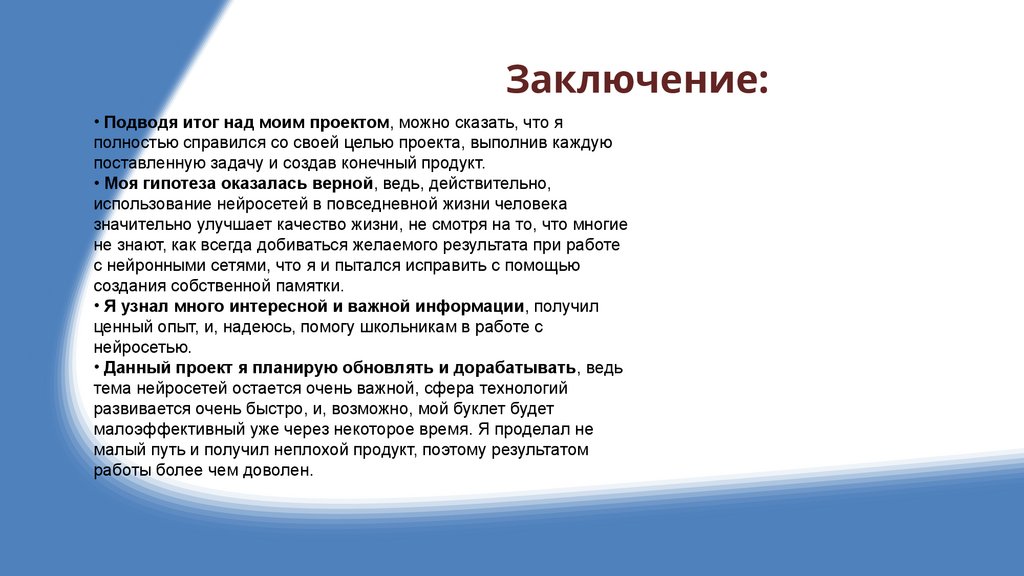 Заключение:

• Подводя итог над моим проектом, можно сказать, что я полностью справился со своей целью проекта, выполнив каждую поставленную задачу и создав конечный продукт.
• Моя гипотеза оказалась верной, ведь, действительно, использование нейросетей в повседневной жизни человека значительно улучшает качество жизни, не смотря на то, что многие не знают, как всегда добиваться желаемого результата при работе с нейронными сетями, что я и пытался исправить с помощью создания собственной памятки.
• Я узнал много интересной и важной информации, получил ценный опыт, и, надеюсь, помогу школьникам в работе с нейросетью.
• Данный проект я планирую обновлять и дорабатывать, ведь тема нейросетей остается очень важной, сфера технологий развивается очень быстро, и, возможно, мой буклет будет малоэффективный уже через некоторое время. Я проделал не малый путь и получил неплохой продукт, поэтому результатом работы более чем доволен.